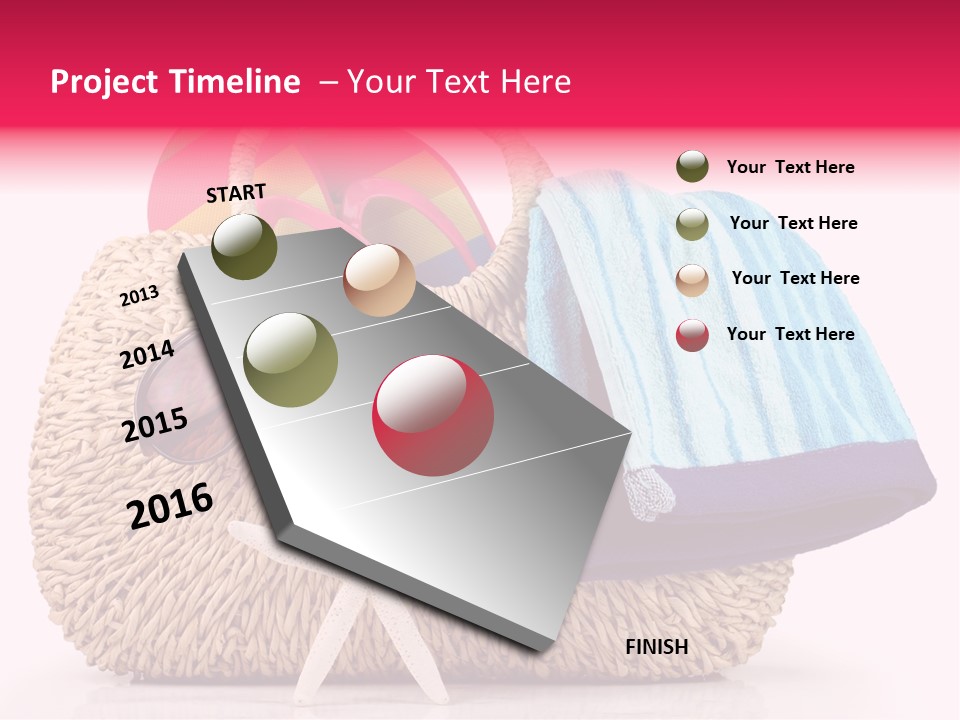 Project Timeline – Your Text Here

START

2013

2014

2015

2016

FINISH

Your Text Here

Your Text Here

Your Text Here

Your Text Here